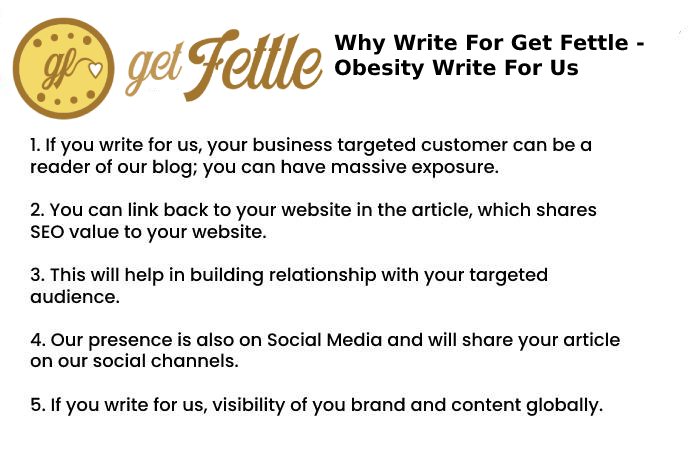 gf get Fettle

Why Write For Get Fettle - Obesity Write For Us

1. If you write for us, your business targeted customer can be a reader of our blog; you can have massive exposure.

2. You can link back to your website in the article, which shares SEO value to your website.

3. This will help in building relationship with your targeted audience.

4. Our presence is also on Social Media and will share your article on our social channels.

5. If you write for us, visibility of you brand and content globally.